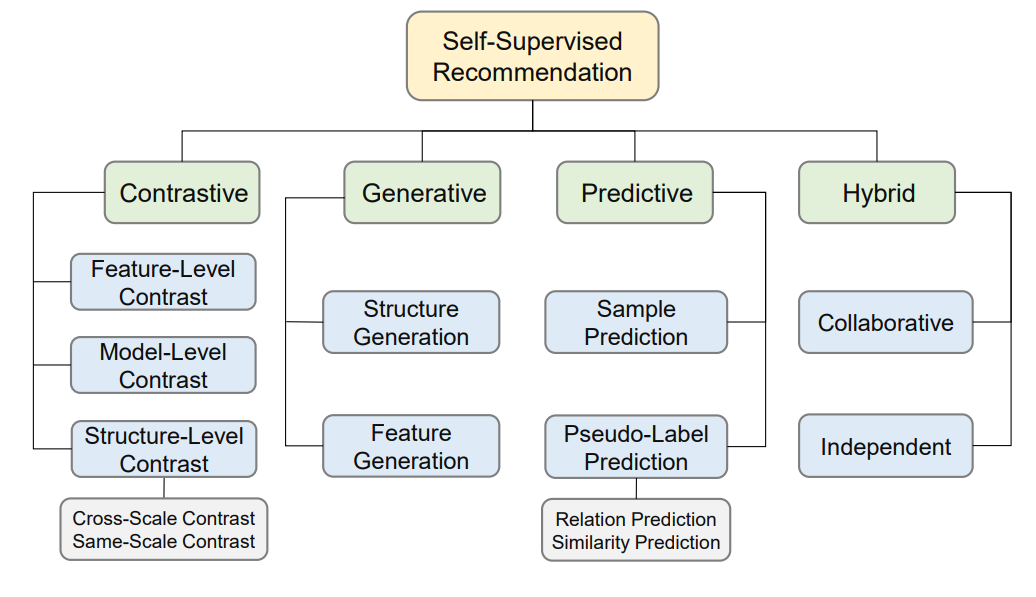 Self-Supervised Recommendation

Contrastive

Feature-Level Contrast

Model-Level Contrast

Structure-Level Contrast

Cross-Scale Contrast
Same-Scale Contrast

Generative

Structure Generation

Feature Generation

Predictive

Sample Prediction

Pseudo-Label Prediction

Relation Prediction
Similarity Prediction

Hybrid

Collaborative

Independent